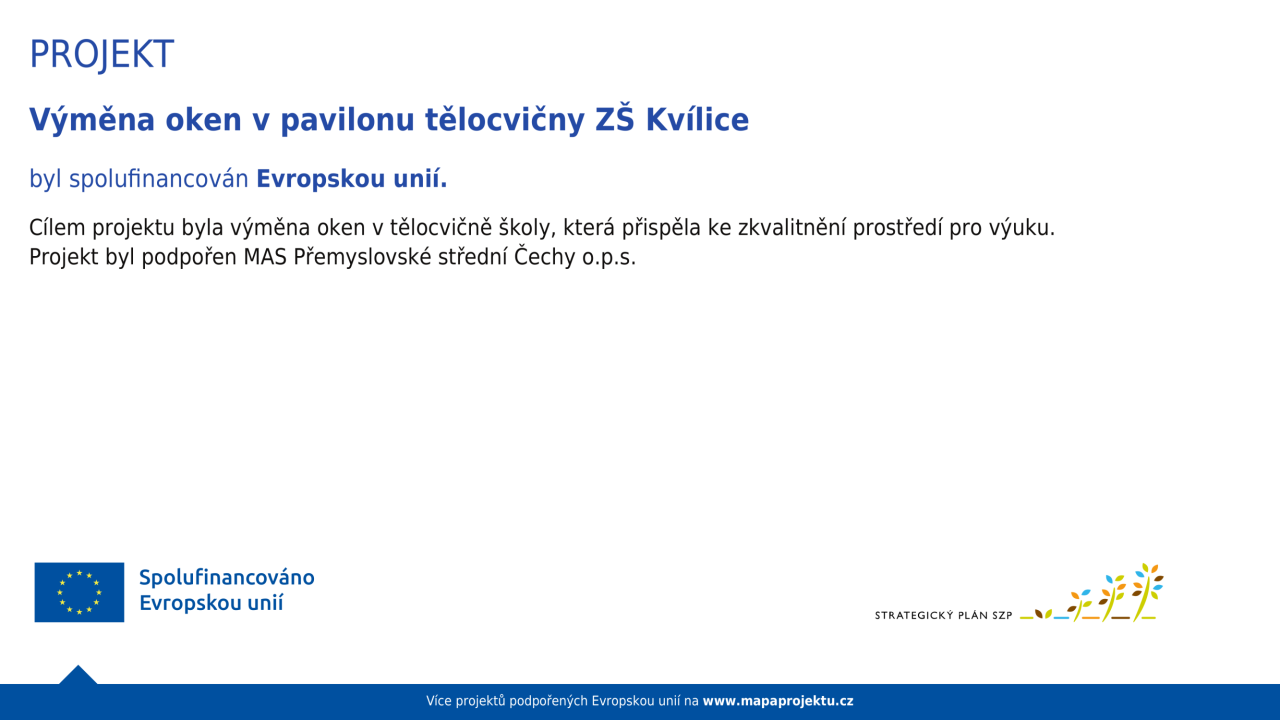 PROJEKT

Výměna oken v pavilonu tělocvičny ZŠ Kvílice

byl spolufinancován Evropskou unií.

Cílem projektu byla výměna oken v tělocvičně školy, která přispěla ke zkvalitnění prostředí pro výuku.
Projekt byl podpořen MAS Přemyslovské střední Čechy o.p.s.

Spolufinancováno Evropskou unií

STRATEGICKÝ PLÁN SZP

Více projektů podpořených Evropskou unií na www.mapaprojektu.cz